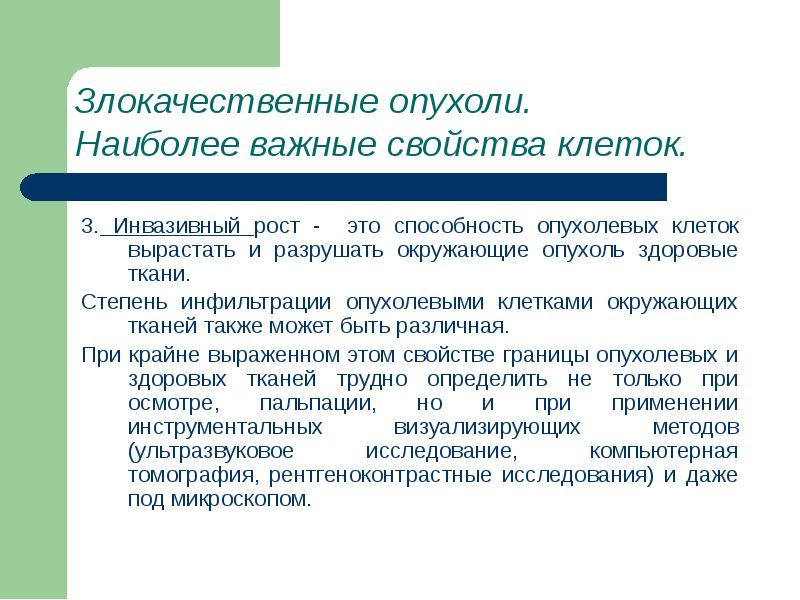 Злокачественные опухоли. Наиболее важные свойства клеток.

3. Инвазивный рост - это способность опухолевых клеток вырастать и разрушать окружающие опухоль здоровые ткани.

Степень инфильтрации опухолевыми клетками окружающих тканей также может быть различная.

При крайне выраженном этом свойстве границы опухолевых и здоровых тканей трудно определить не только при осмотре, пальпации, но и при применении инструментальных визуализирующих методов (ультразвуковое исследование, компьютерная томография, рентгеноконтрастные исследования) и даже под микроскопом.